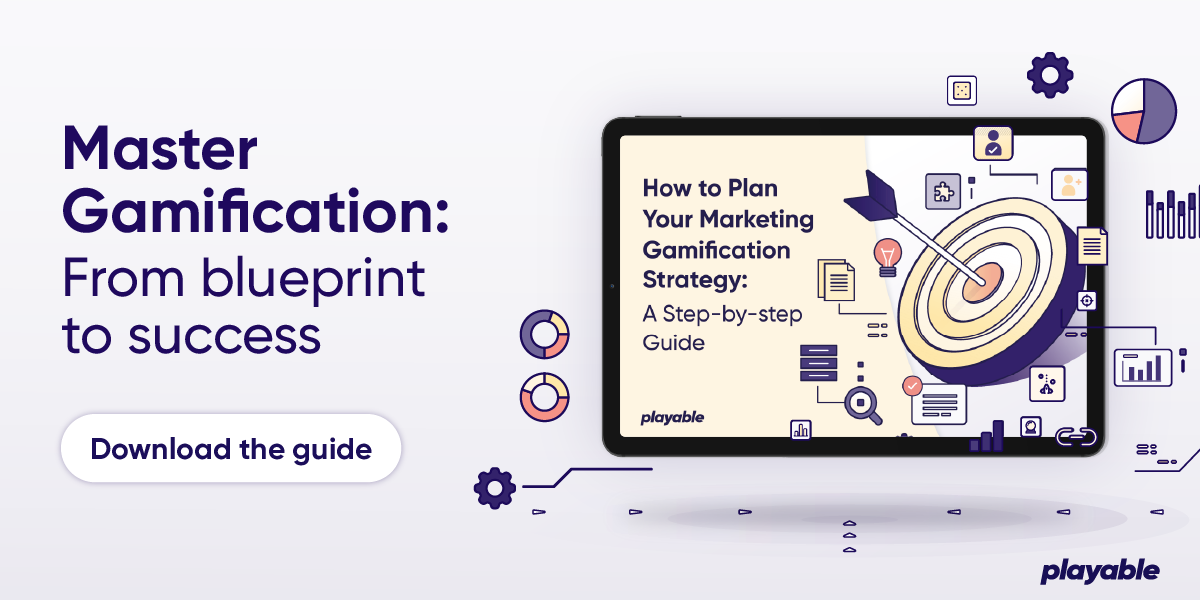 Master Gamification: From blueprint to success

Download the guide

How to Plan Your Marketing Gamification Strategy: A Step-by-step Guide

playable

playable